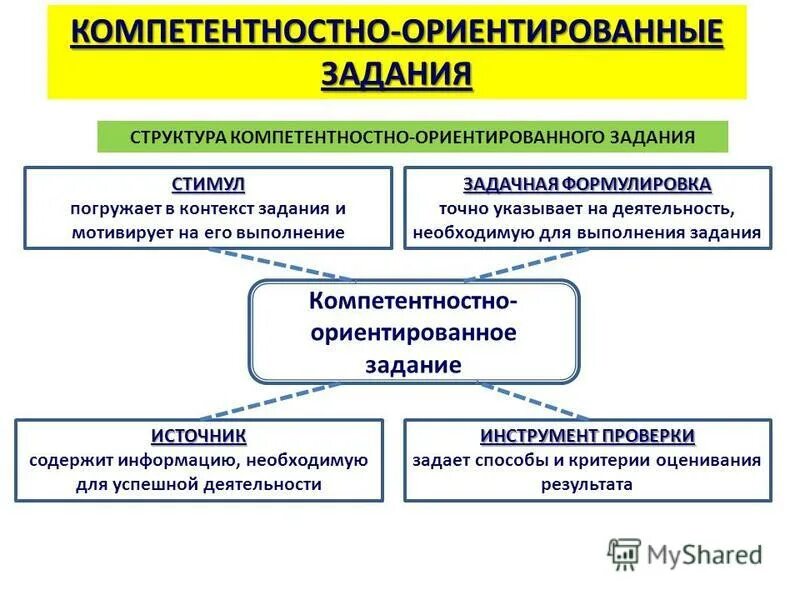 КОМПЕТЕНТНОСТНО-ОРИЕНТИРОВАННЫЕ ЗАДАНИЯ

СТРУКТУРА КОМПЕТЕНТНОСТНО-ОРИЕНТИРОВАННОГО ЗАДАНИЯ

СТИМУЛ
погружает в контекст задания и мотивирует на его выполнение

ЗАДАЧНАЯ ФОРМУЛИРОВКА
точно указывает на деятельность, необходимую для выполнения задания

Компетентностно-ориентированное задание

ИСТОЧНИК
содержит информацию, необходимую для успешной деятельности

ИНСТРУМЕНТ ПРОВЕРКИ
задает способы и критерии оценивания результата

MyShared